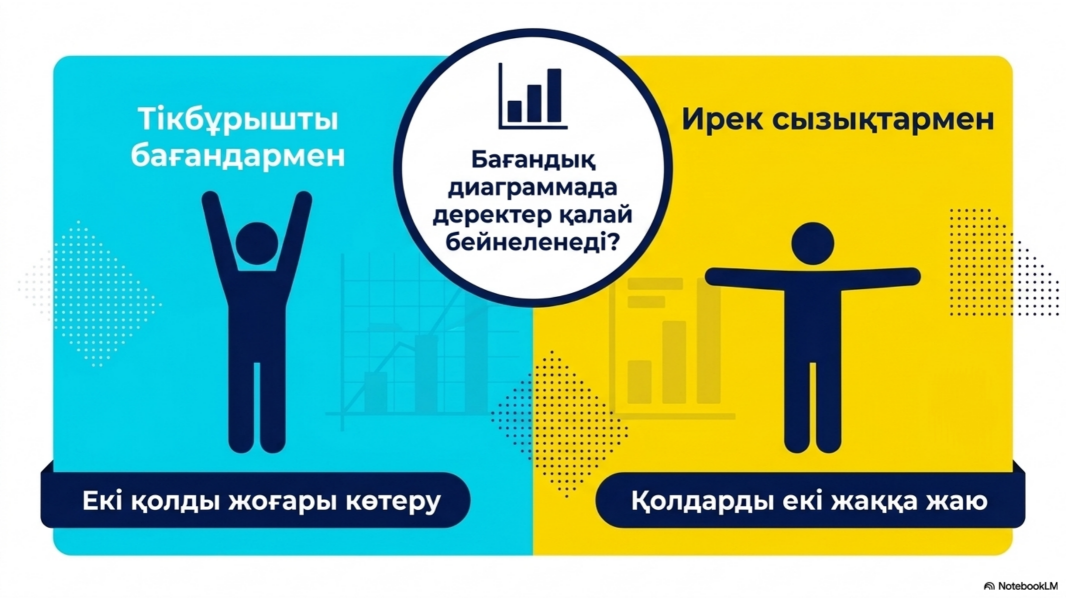 Тікбұрышты бағандармен

Бағандық диаграммада деректер қалай бейнеленеді?

Ирек сызықтармен

Екі қолды жоғары көтеру

Қолдарды екі жаққа жаю

NotebookLM